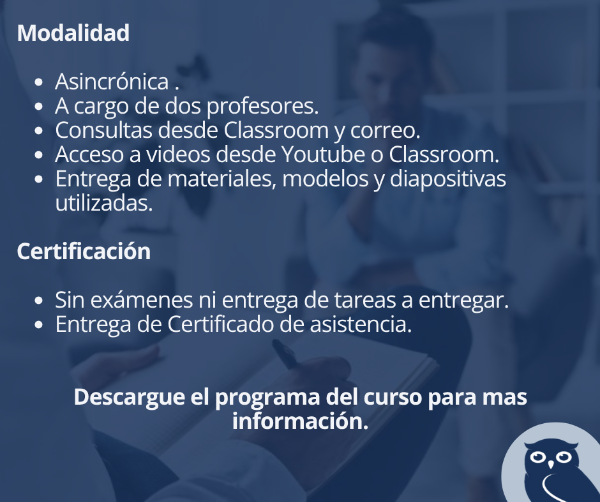 Modalidad

- Asincrónica .
- A cargo de dos profesores.
- Consultas desde Classroom y correo.
- Acceso a videos desde Youtube o Classroom.
- Entrega de materiales, modelos y diapositivas utilizadas.

Certificación

- Sin exámenes ni entrega de tareas a entregar.
- Entrega de Certificado de asistencia.

Descargue el programa del curso para mas información.